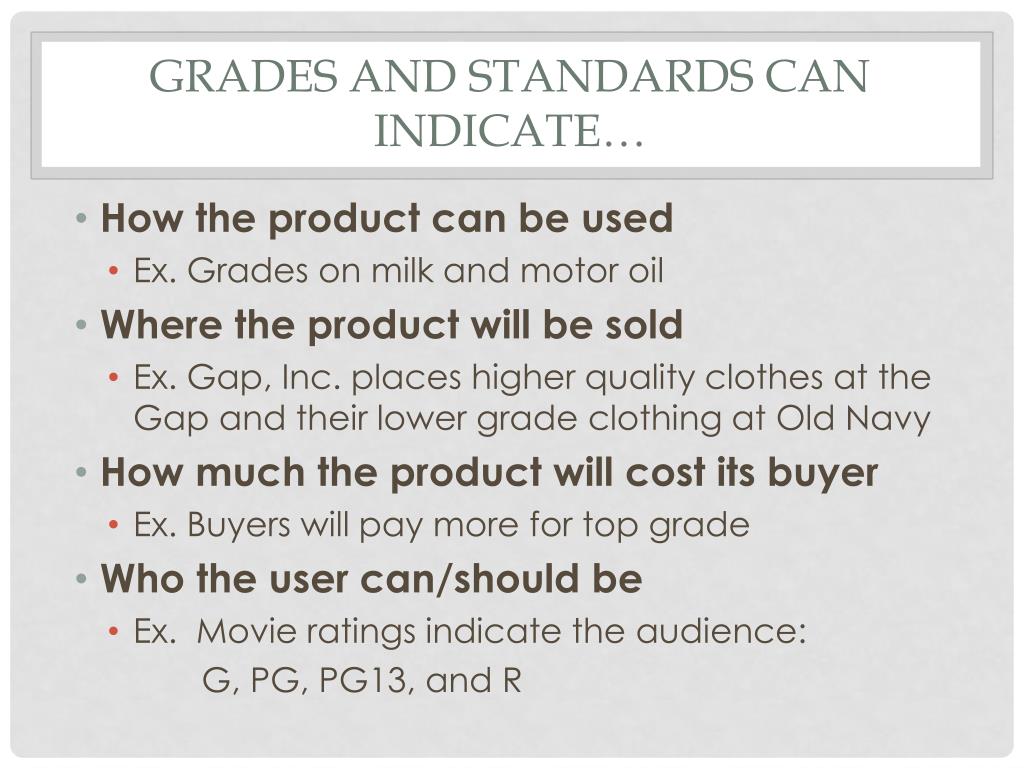 GRADES AND STANDARDS CAN INDICATE…

• How the product can be used
  • Ex. Grades on milk and motor oil
• Where the product will be sold
  • Ex. Gap, Inc. places higher quality clothes at the Gap and their lower grade clothing at Old Navy
• How much the product will cost its buyer
  • Ex. Buyers will pay more for top grade
• Who the user can/should be
  • Ex. Movie ratings indicate the audience:
    G, PG, PG13, and R